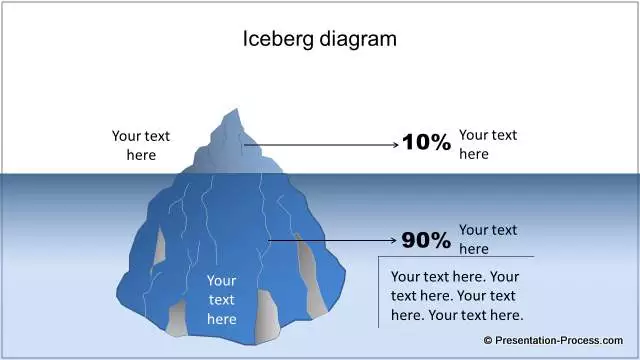 Iceberg diagram

Your text here

10% Your text here

90% Your text here

Your text here

Your text here. Your text here. Your text here. Your text here.

© Presentation-Process.com